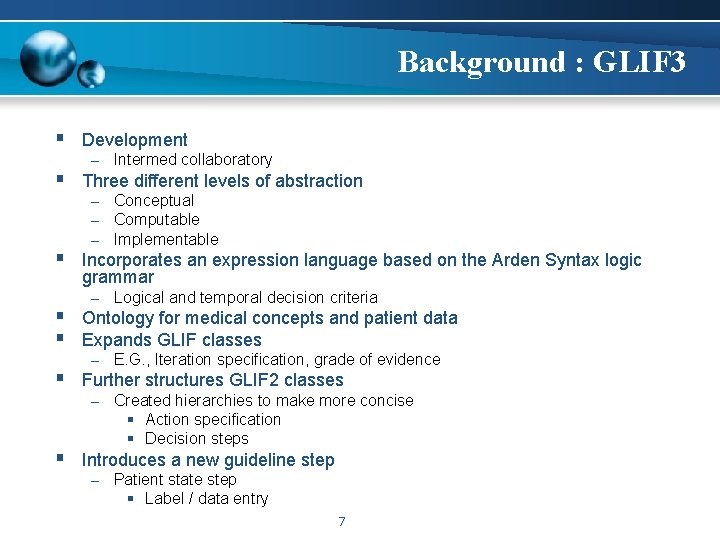 Background : GLIF3

▪ Development
– Intermed collaboratory
▪ Three different levels of abstraction
– Conceptual
– Computable
– Implementable
▪ Incorporates an expression language based on the Arden Syntax logic grammar
– Logical and temporal decision criteria
▪ Ontology for medical concepts and patient data
▪ Expands GLIF classes
– E.G., Iteration specification, grade of evidence
▪ Further structures GLIF2 classes
– Created hierarchies to make more concise
▪ Action specification
▪ Decision steps
▪ Introduces a new guideline step
– Patient state step
▪ Label / data entry

7